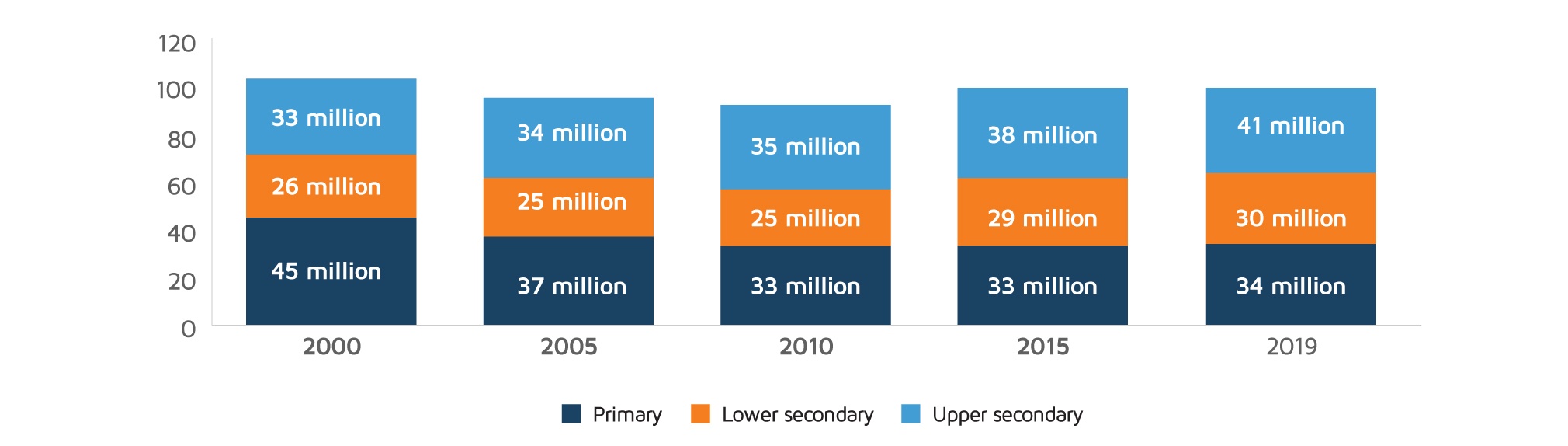 120
100
80
60
40
20
0

33 million
26 million
45 million

34 million
25 million
37 million

35 million
25 million
33 million

38 million
29 million
33 million

41 million
30 million
34 million

2000
2005
2010
2015
2019

Primary
Lower secondary
Upper secondary